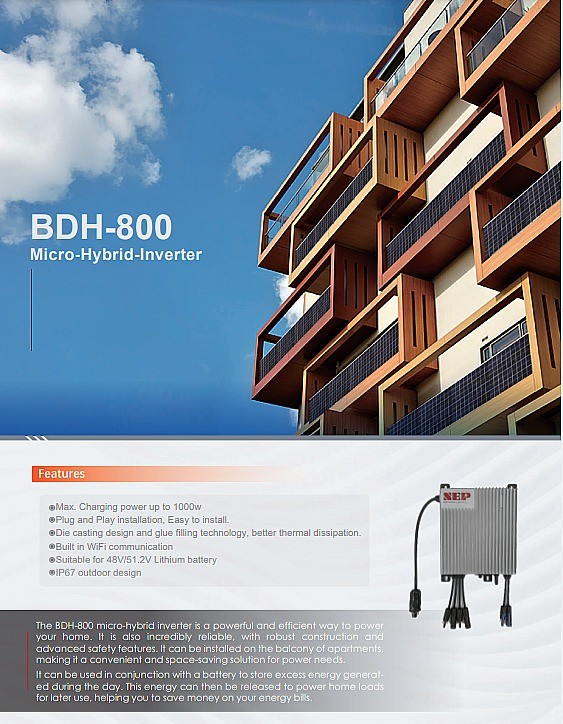 BDH-800
Micro-Hybrid-Inverter

Features

Max. Charging power up to 1000w
Plug and Play installation, Easy to install.
Die casting design and glue filling technology, better thermal dissipation.
Built in WiFi communication
Suitable for 48V/51.2V Lithium battery
IP67 outdoor design

NEP

The BDH-800 micro-hybrid inverter is a powerful and efficient way to power your home. It is also incredibly reliable, with robust construction and advanced safety features. It can be installed on the balcony of apartments, making it a convenient and space-saving solution for power needs.

It can be used in conjunction with a battery to store excess energy generated during the day. This energy can then be released to power home loads for later use, helping you to save money on your energy bills.